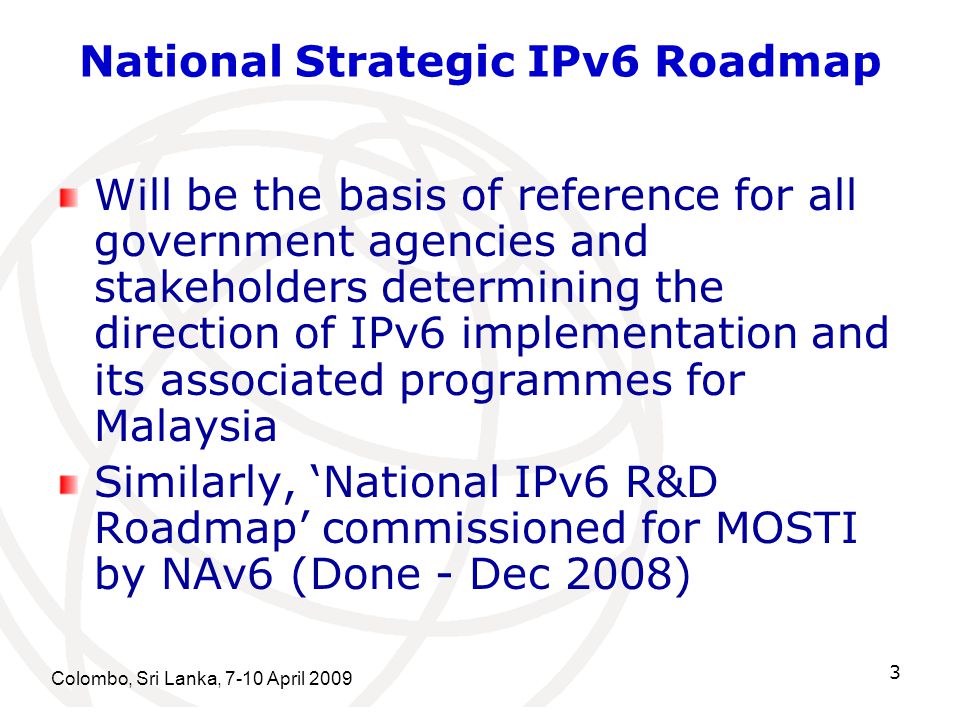 National Strategic IPv6 Roadmap

Will be the basis of reference for all government agencies and stakeholders determining the direction of IPv6 implementation and its associated programmes for Malaysia

Similarly, ‘National IPv6 R&D Roadmap’ commissioned for MOSTI by NAv6 (Done - Dec 2008)

Colombo, Sri Lanka, 7-10 April 2009

3